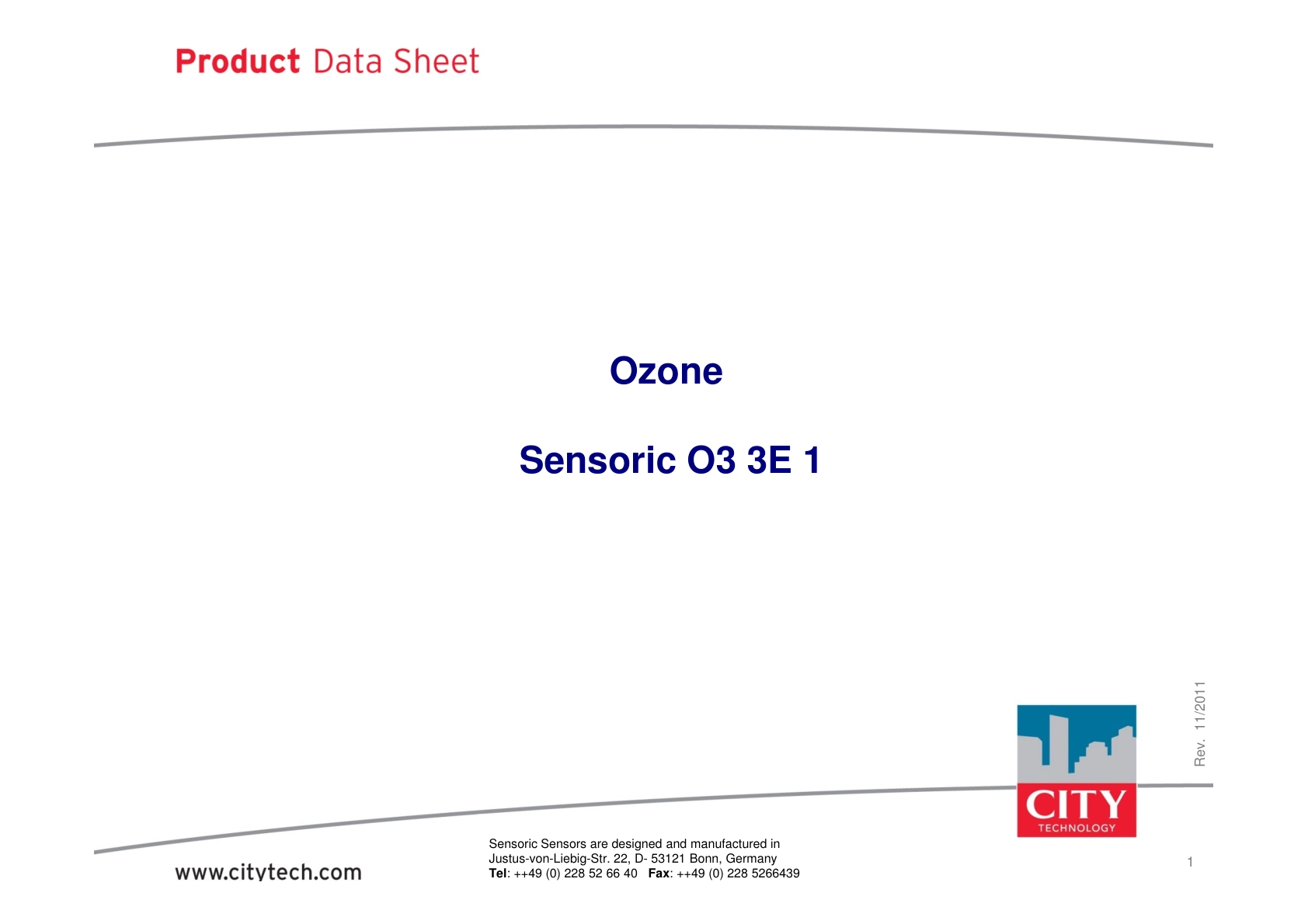 Product Data Sheet

Ozone

Sensoric O3 3E 1

Rev. 11/2011

CITY
TECHNOLOGY

www.citytech.com

Sensoric Sensors are designed and manufactured in
Justus-von-Liebig-Str. 22, D- 53121 Bonn, Germany
Tel: ++49 (0) 228 52 66 40 Fax: ++49 (0) 228 5266439

1